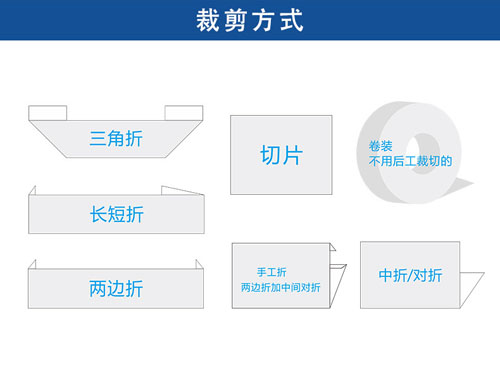 裁剪方式

三角折

切片

卷装
不用后工裁切的

长短折

两边折

手工折
两边折加中间对折

中折/对折